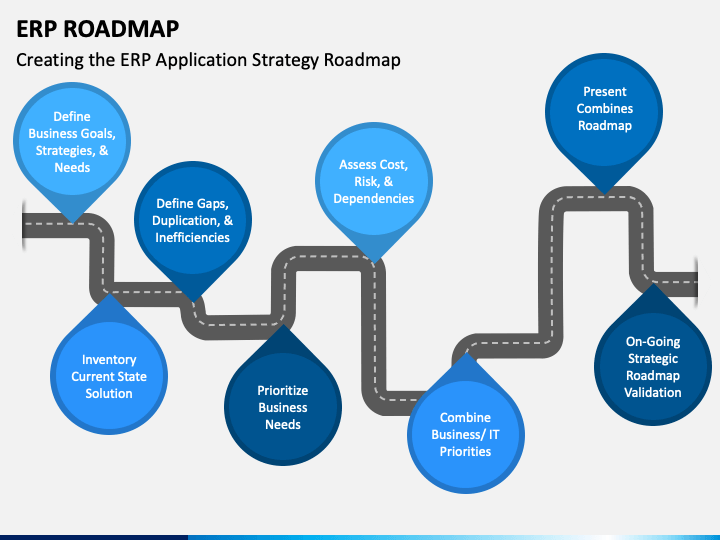 ERP ROADMAP

Creating the ERP Application Strategy Roadmap

Define Business Goals, Strategies, & Needs

Inventory Current State Solution

Define Gaps, Duplication, & Inefficiencies

Prioritize Business Needs

Assess Cost, Risk, & Dependencies

Combine Business/ IT Priorities

Present Combines Roadmap

On-Going Strategic Roadmap Validation